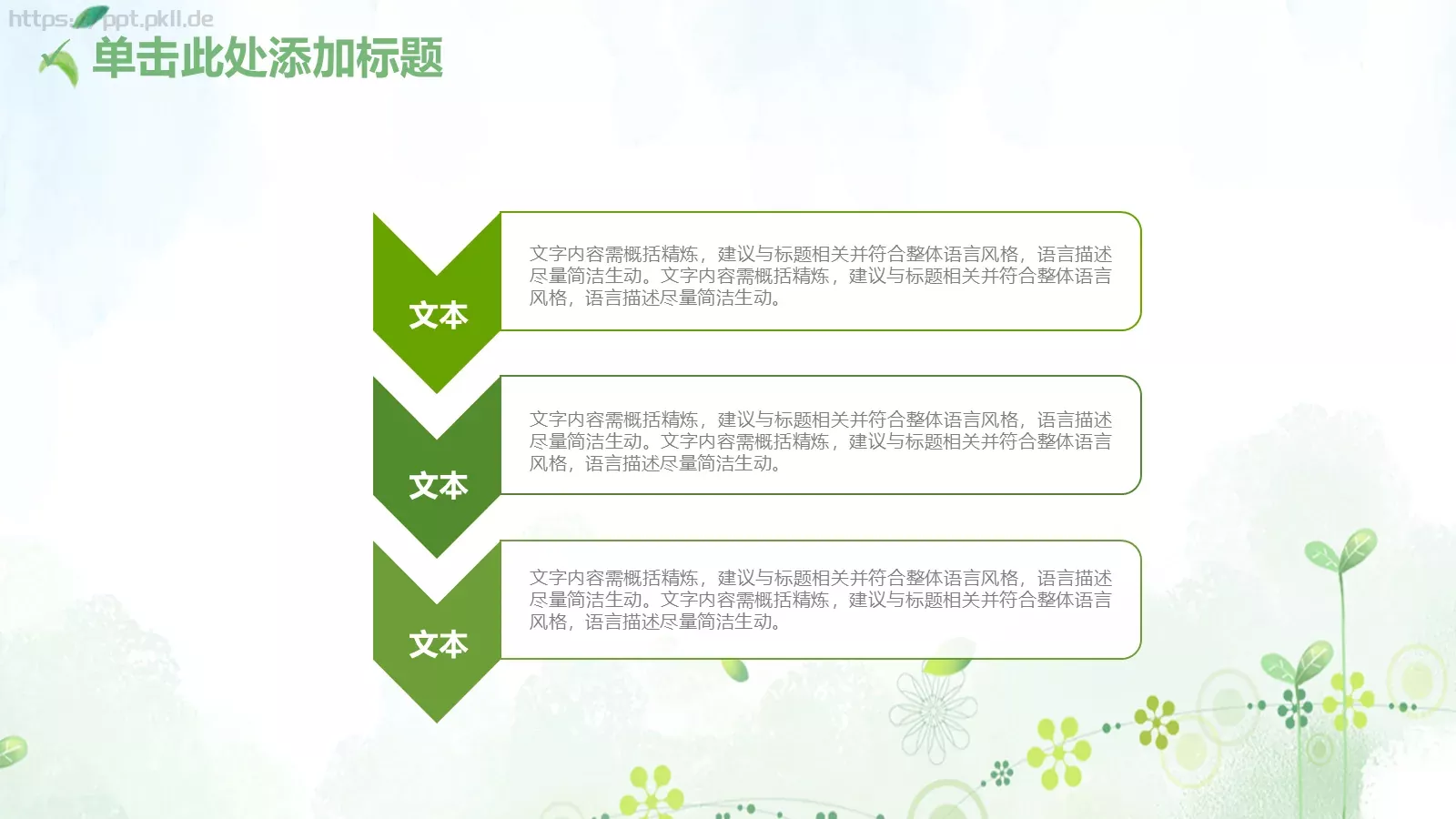 https://ppt.pkll.de

单击此处添加标题

文本

文字内容需概括精炼，建议与标题相关并符合整体语言风格，语言描述尽量简洁生动。文字内容需概括精炼，建议与标题相关并符合整体语言风格，语言描述尽量简洁生动。

文本

文字内容需概括精炼，建议与标题相关并符合整体语言风格，语言描述尽量简洁生动。文字内容需概括精炼，建议与标题相关并符合整体语言风格，语言描述尽量简洁生动。

文本

文字内容需概括精炼，建议与标题相关并符合整体语言风格，语言描述尽量简洁生动。文字内容需概括精炼，建议与标题相关并符合整体语言风格，语言描述尽量简洁生动。